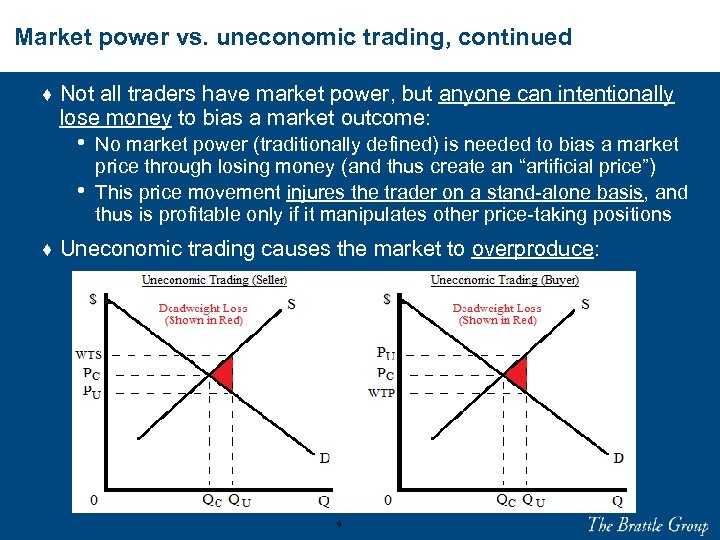 Market power vs. uneconomic trading, continued

♦ Not all traders have market power, but anyone can intentionally lose money to bias a market outcome:

• No market power (traditionally defined) is needed to bias a market price through losing money (and thus create an "artificial price")

• This price movement injures the trader on a stand-alone basis, and thus is profitable only if it manipulates other price-taking positions

♦ Uneconomic trading causes the market to overproduce:

Uneconomic Trading (Seller)

$

Deadweight Loss (Shown in Red)

S

WTS

$P_C$

$P_U$

D

0

$Q_C$ $Q_U$

Q

Uneconomic Trading (Buyer)

$

Deadweight Loss (Shown in Red)

S

$P_U$

$P_C$

WTP

D

0

$Q_C$ $Q_U$

Q

9

The Brattle Group